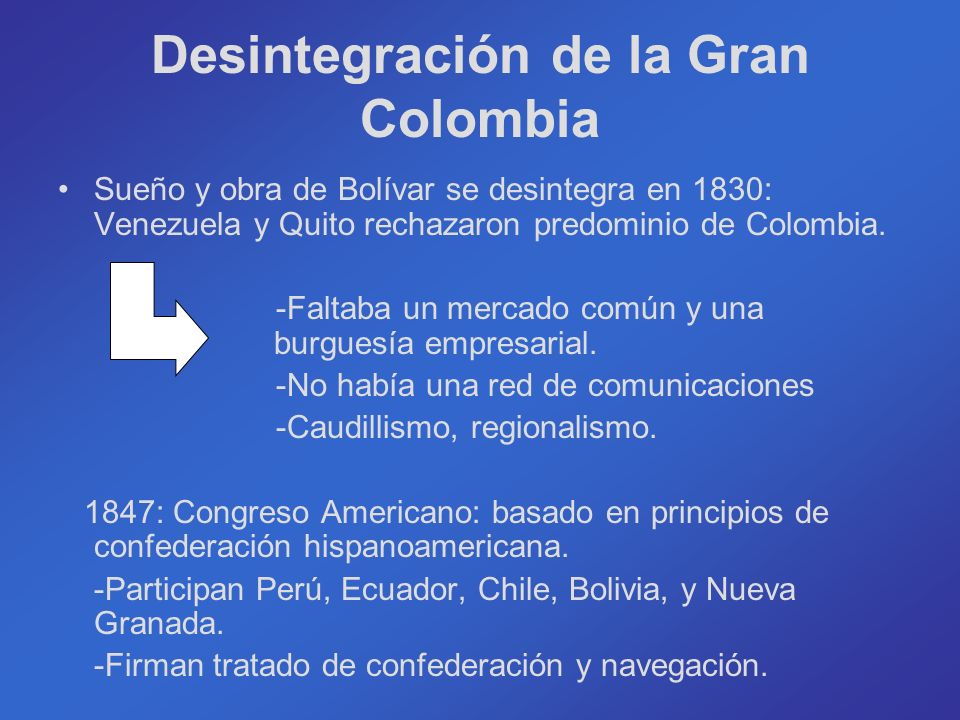 Desintegración de la Gran Colombia

• Sueño y obra de Bolívar se desintegra en 1830: Venezuela y Quito rechazaron predominio de Colombia.

-Faltaba un mercado común y una burguesía empresarial.

-No había una red de comunicaciones

-Caudillismo, regionalismo.

1847: Congreso Americano: basado en principios de confederación hispanoamericana.

-Participan Perú, Ecuador, Chile, Bolivia, y Nueva Granada.

-Firman tratado de confederación y navegación.